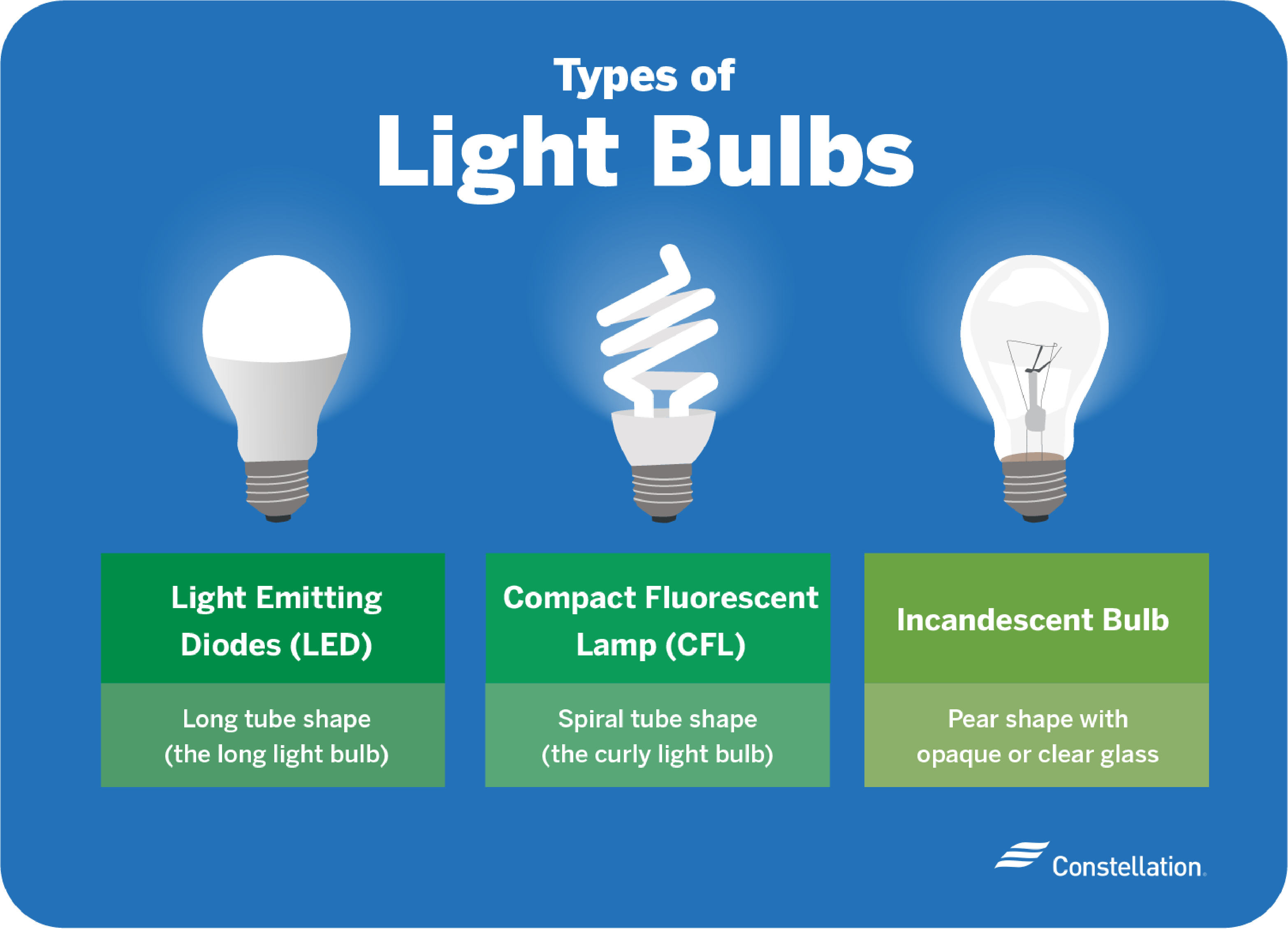 Types of
Light Bulbs

Light Emitting Diodes (LED)

Long tube shape (the long light bulb)

Compact Fluorescent Lamp (CFL)

Spiral tube shape (the curly light bulb)

Incandescent Bulb

Pear shape with opaque or clear glass

Constellation.